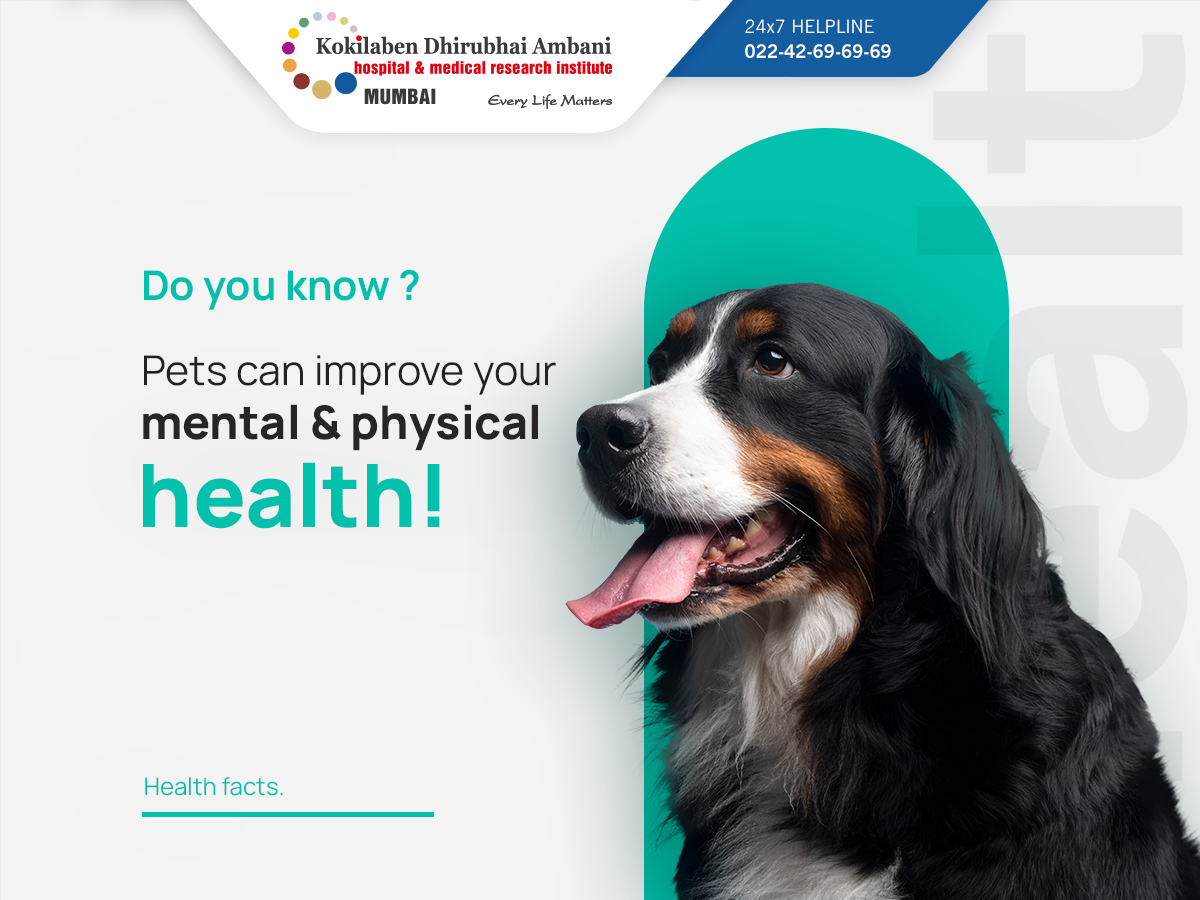 Kokilaben Dhirubhai Ambani
hospital & medical research institute
MUMBAI
Every Life Matters

24x7 HELPLINE
022-42-69-69-69

Do you know ?

Pets can improve your mental & physical health!

Health facts.